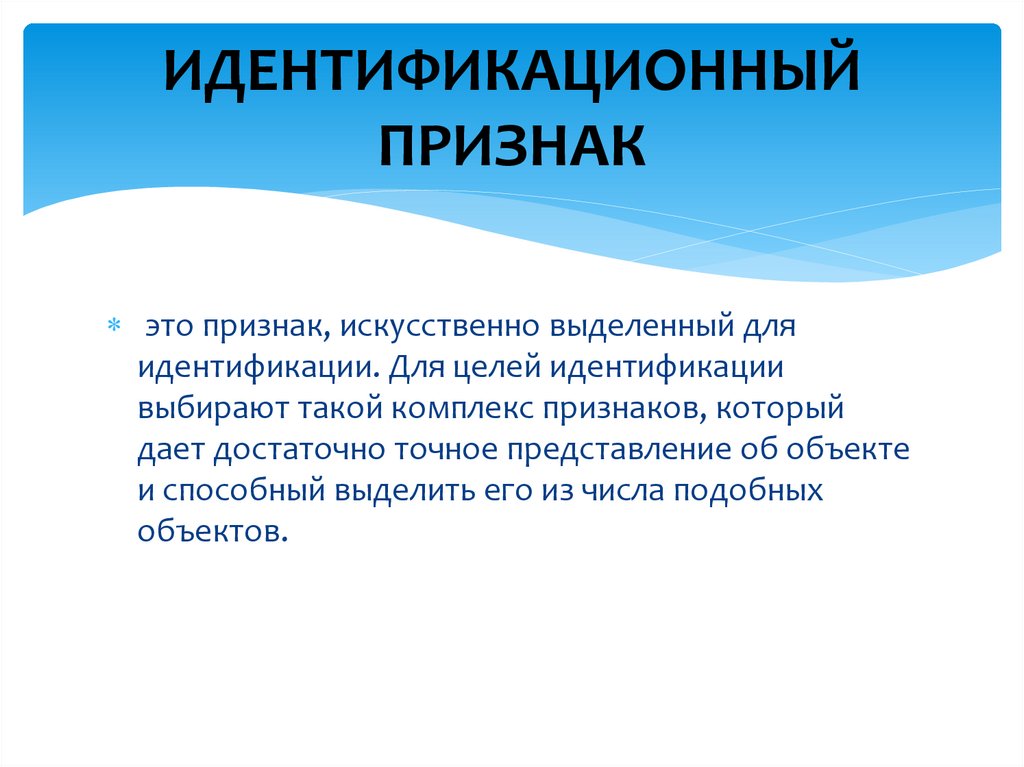 ИДЕНТИФИКАЦИОННЫЙ ПРИЗНАК

* это признак, искусственно выделенный для идентификации. Для целей идентификации выбирают такой комплекс признаков, который дает достаточно точное представление об объекте и способный выделить его из числа подобных объектов.